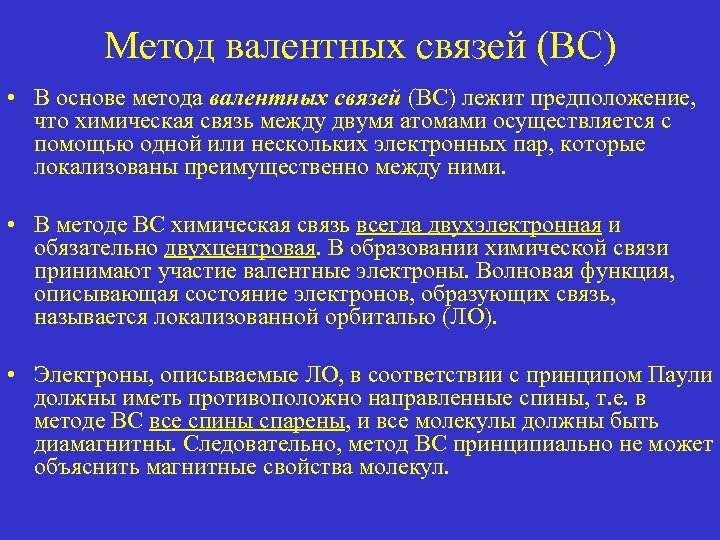 Метод валентных связей (ВС)

• В основе метода валентных связей (ВС) лежит предположение, что химическая связь между двумя атомами осуществляется с помощью одной или нескольких электронных пар, которые локализованы преимущественно между ними.

• В методе ВС химическая связь всегда двухэлектронная и обязательно двухцентровая. В образовании химической связи принимают участие валентные электроны. Волновая функция, описывающая состояние электронов, образующих связь, называется локализованной орбиталью (ЛО).

• Электроны, описываемые ЛО, в соответствии с принципом Паули должны иметь противоположно направленные спины, т.е. в методе ВС все спины спарены, и все молекулы должны быть диамагнитны. Следовательно, метод ВС принципиально не может объяснить магнитные свойства молекул.